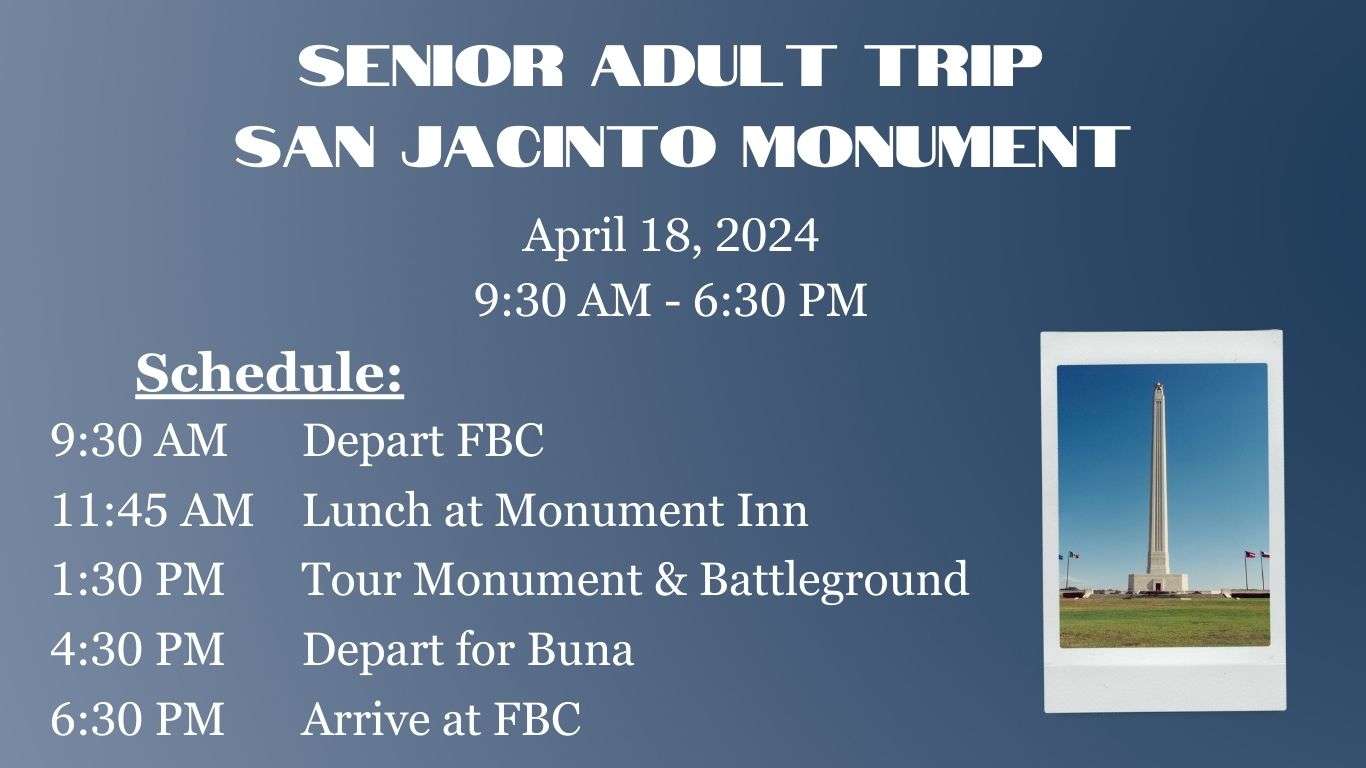 SENIOR ADULT TRIP
SAN JACINTO MONUMENT

April 18, 2024
9:30 AM - 6:30 PM

Schedule:

9:30 AM Depart FBC
11:45 AM Lunch at Monument Inn
1:30 PM Tour Monument & Battleground
4:30 PM Depart for Buna
6:30 PM Arrive at FBC